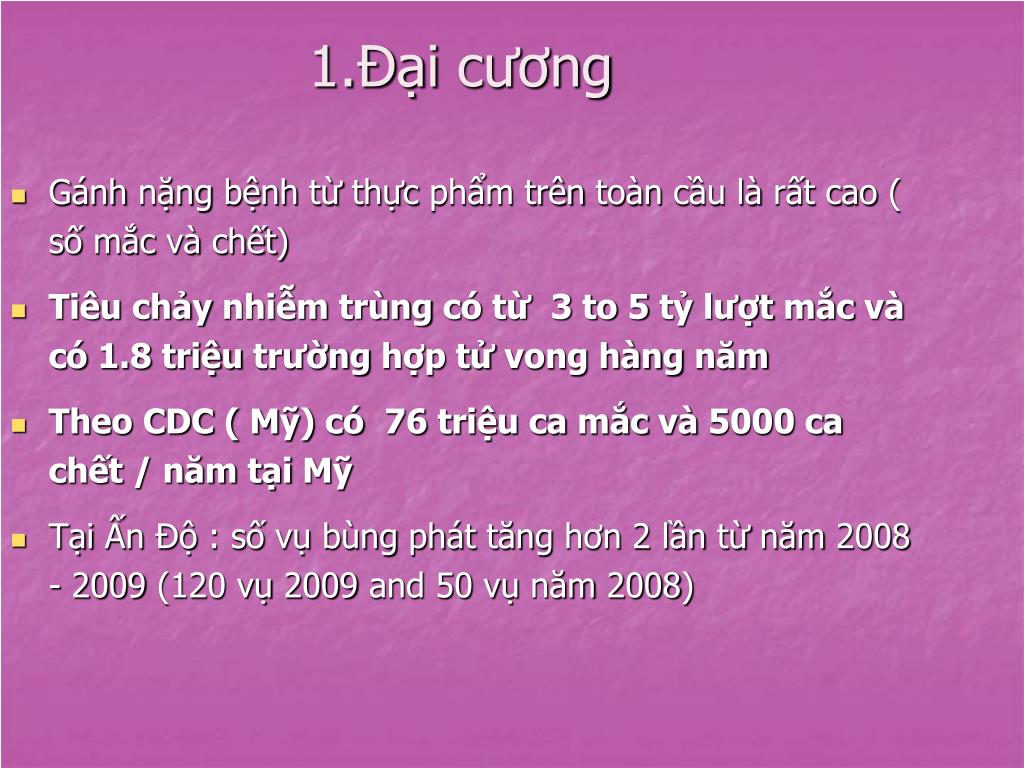 1.Đại cương

Gánh nặng bệnh từ thực phẩm trên toàn cầu là rất cao ( số mắc và chết)

Tiêu chảy nhiễm trùng có từ 3 to 5 tỷ lượt mắc và có 1.8 triệu trường hợp tử vong hàng năm

Theo CDC ( Mỹ) có 76 triệu ca mắc và 5000 ca chết / năm tại Mỹ

Tại Ấn Độ : số vụ bùng phát tăng hơn 2 lần từ năm 2008 - 2009 (120 vụ 2009 and 50 vụ năm 2008)